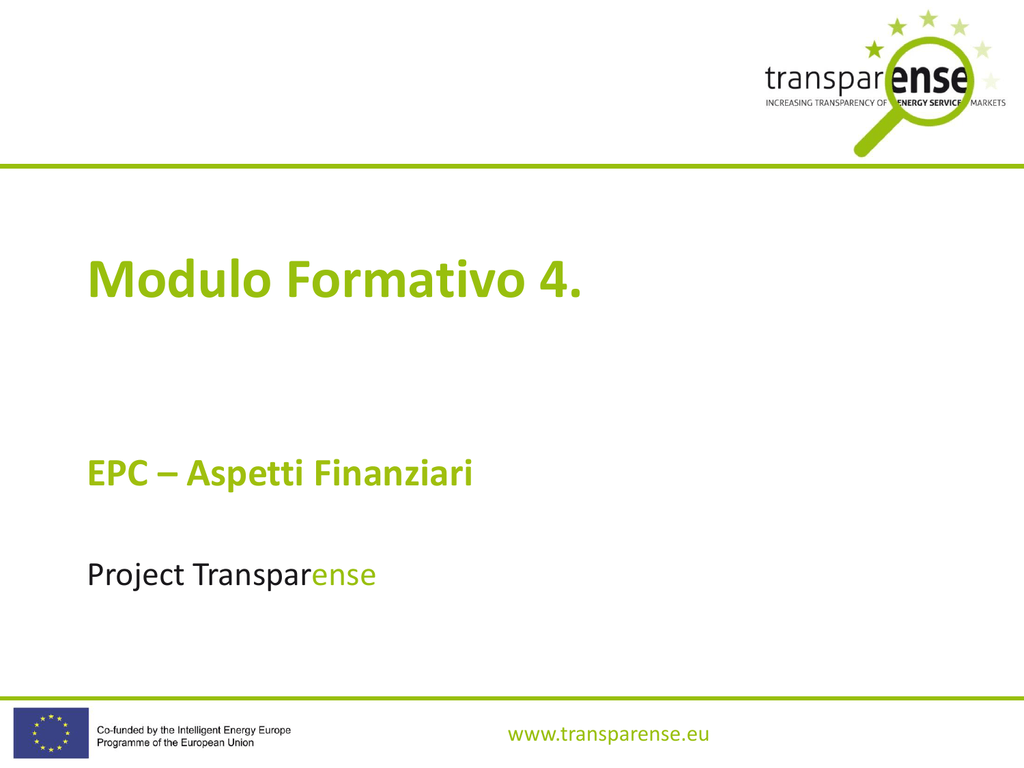 transparense
INCREASING TRANSPARENCY OF ENERGY SERVICE MARKETS

Modulo Formativo 4.

EPC – Aspetti Finanziari

Project Transparense

Co-funded by the Intelligent Energy Europe Programme of the European Union

www.transparense.eu